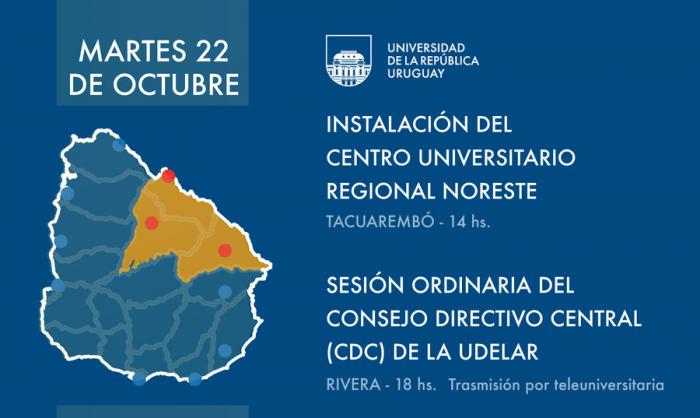 MARTES 22 DE OCTUBRE

UNIVERSIDAD DE LA REPÚBLICA URUGUAY

INSTALACIÓN DEL CENTRO UNIVERSITARIO REGIONAL NORESTE

TACUAREMBÓ - 14 hs.

SESIÓN ORDINARIA DEL CONSEJO DIRECTIVO CENTRAL (CDC) DE LA UDELAR

RIVERA - 18 hs. Trasmisión por teleuniversitaria